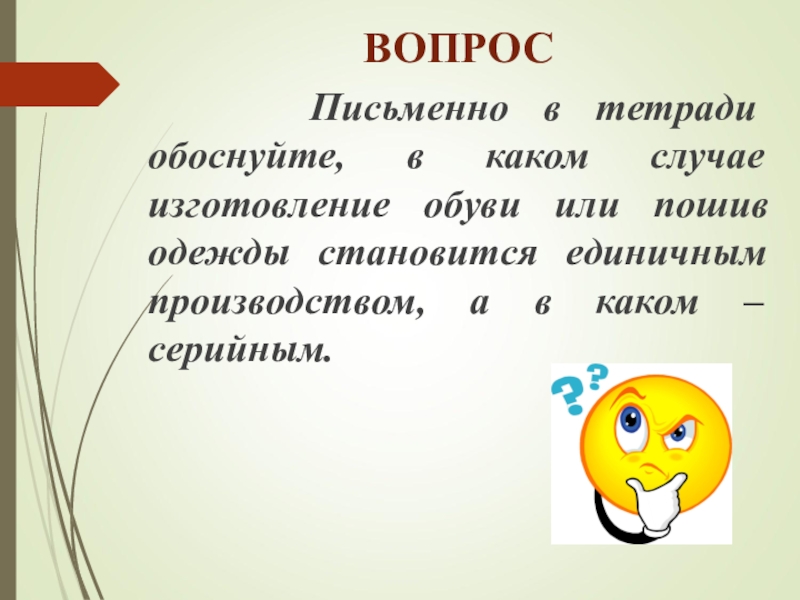 ВОПРОС

Письменно в тетради обоснуйте, в каком случае изготовление обуви или пошив одежды становится единичным производством, а в каком – серийным.

??